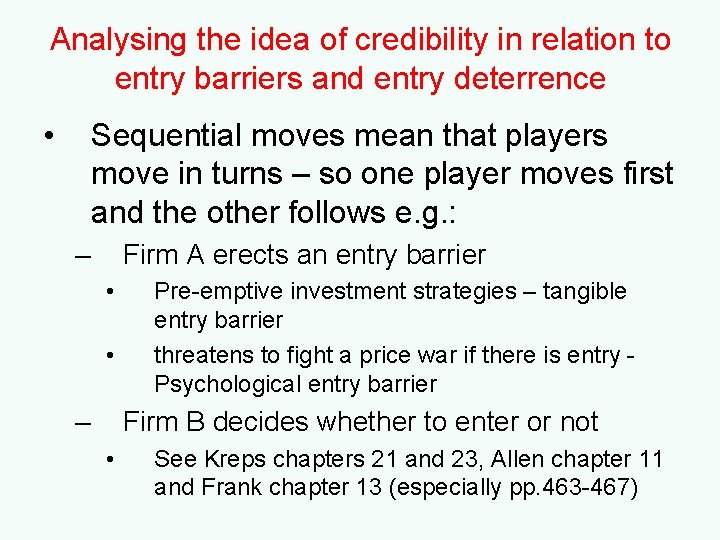 Analysing the idea of credibility in relation to entry barriers and entry deterrence

• Sequential moves mean that players move in turns – so one player moves first and the other follows e.g.:

– Firm A erects an entry barrier

• Pre-emptive investment strategies – tangible entry barrier

• threatens to fight a price war if there is entry - Psychological entry barrier

– Firm B decides whether to enter or not

• See Kreps chapters 21 and 23, Allen chapter 11 and Frank chapter 13 (especially pp.463-467)